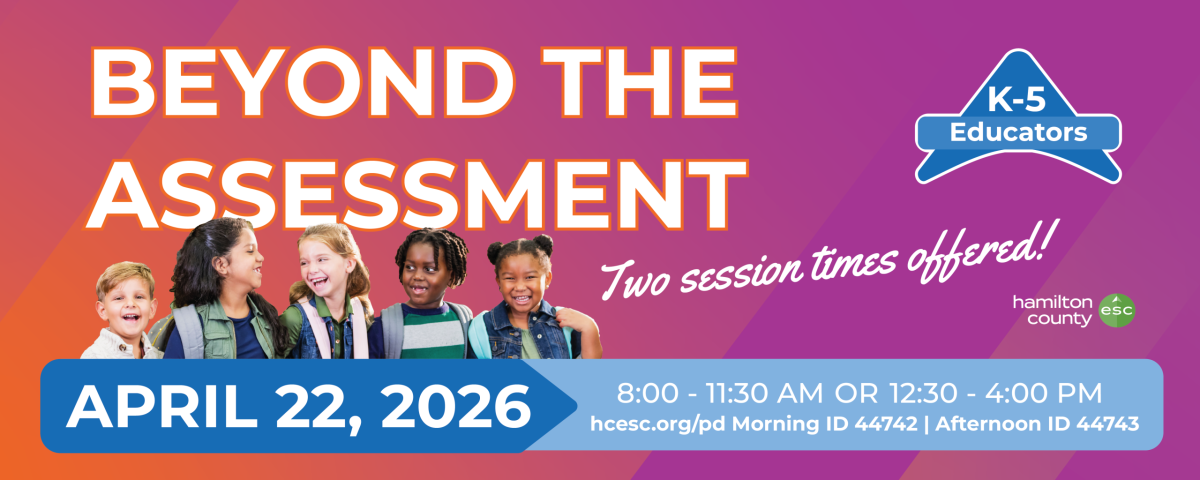 BEYOND THE ASSESSMENT

K-5 Educators

Two session times offered!

hamilton county esc

APRIL 22, 2026

8:00 - 11:30 AM OR 12:30 - 4:00 PM
hcesc.org/pd Morning ID 44742 | Afternoon ID 44743